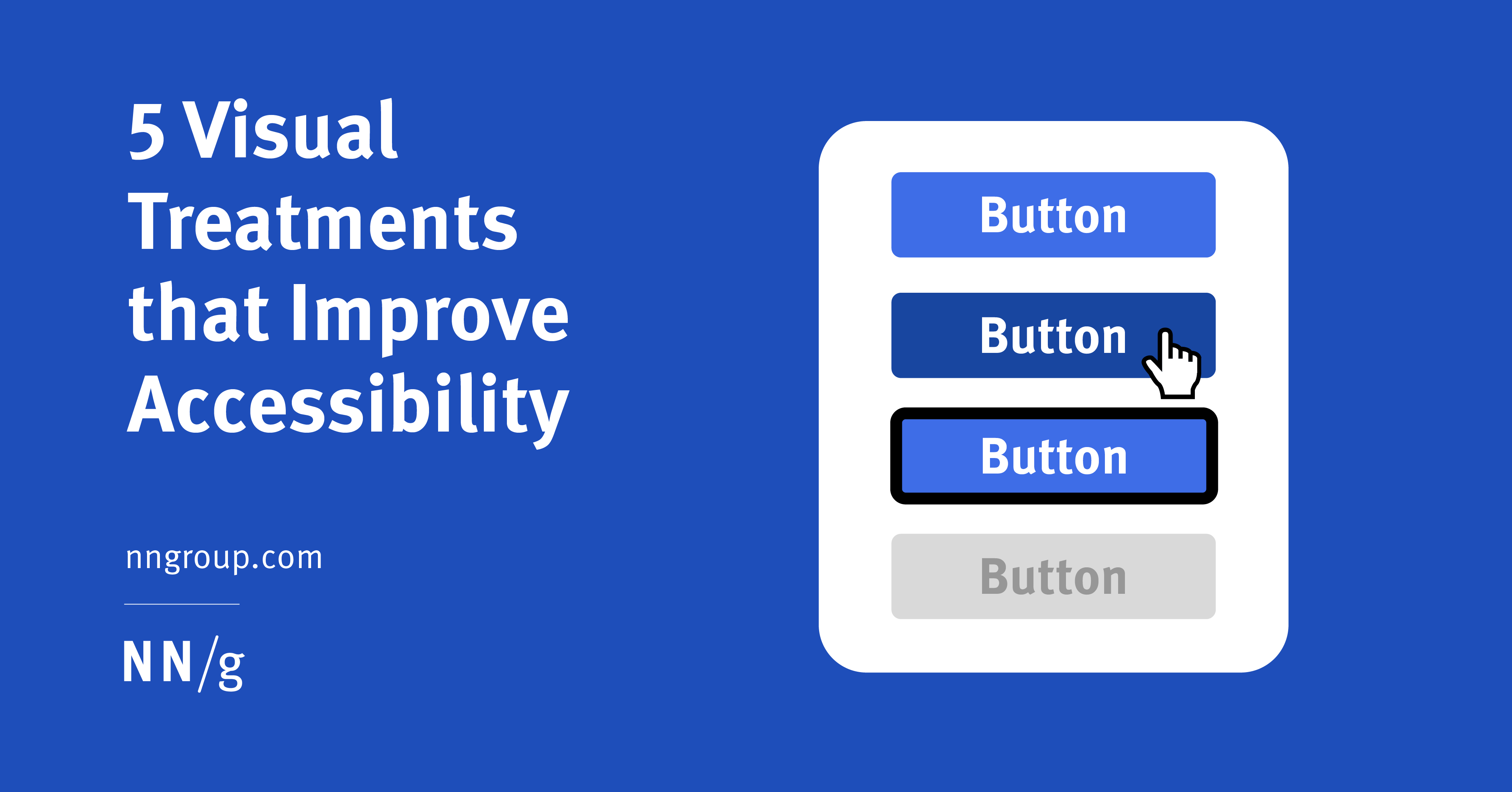 5 Visual Treatments that Improve Accessibility

nngroup.com

NN/g

Button

Button

Button

Button